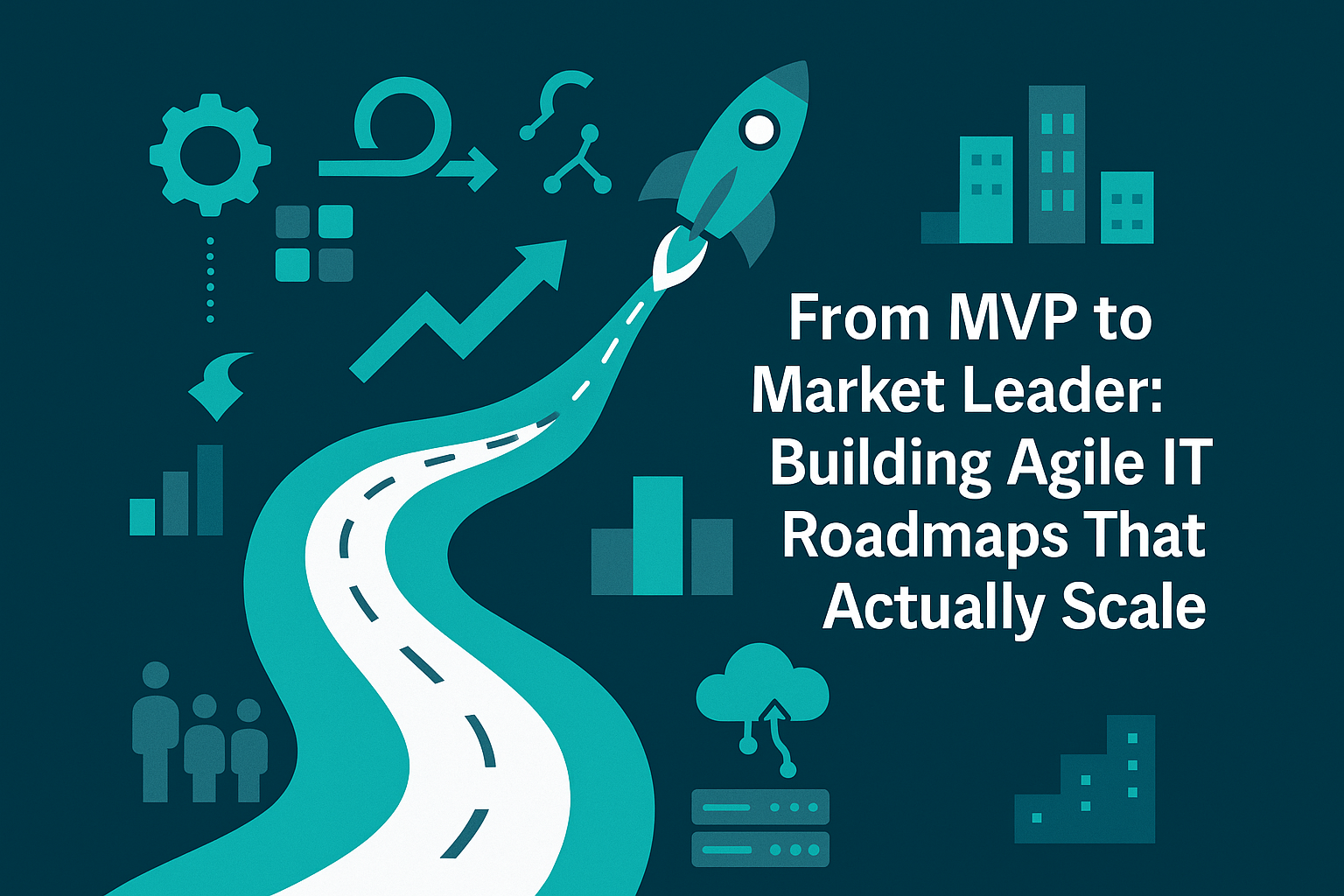 From MVP to Market Leader: Building Agile IT Roadmaps That Actually Scale